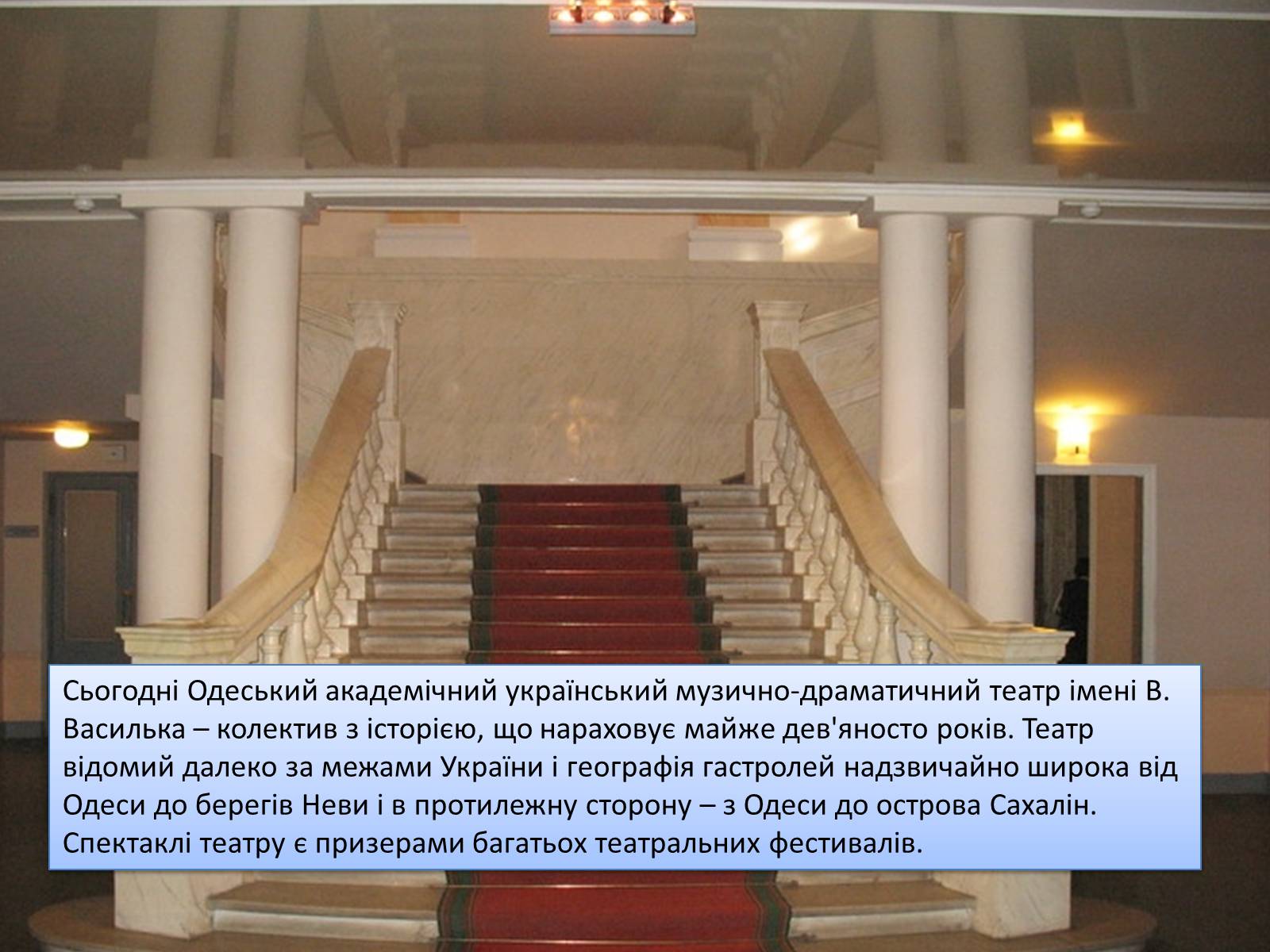 Сьогодні Одеський академічний український музично-драматичний театр імені В. Василька – колектив з історією, що нараховує майже дев'яносто років. Театр відомий далеко за межами України і географія гастролей надзвичайно широка від Одеси до берегів Неви і в протилежну сторону – з Одеси до острова Сахалін. Спектаклі театру є призерами багатьох театральних фестивалів.